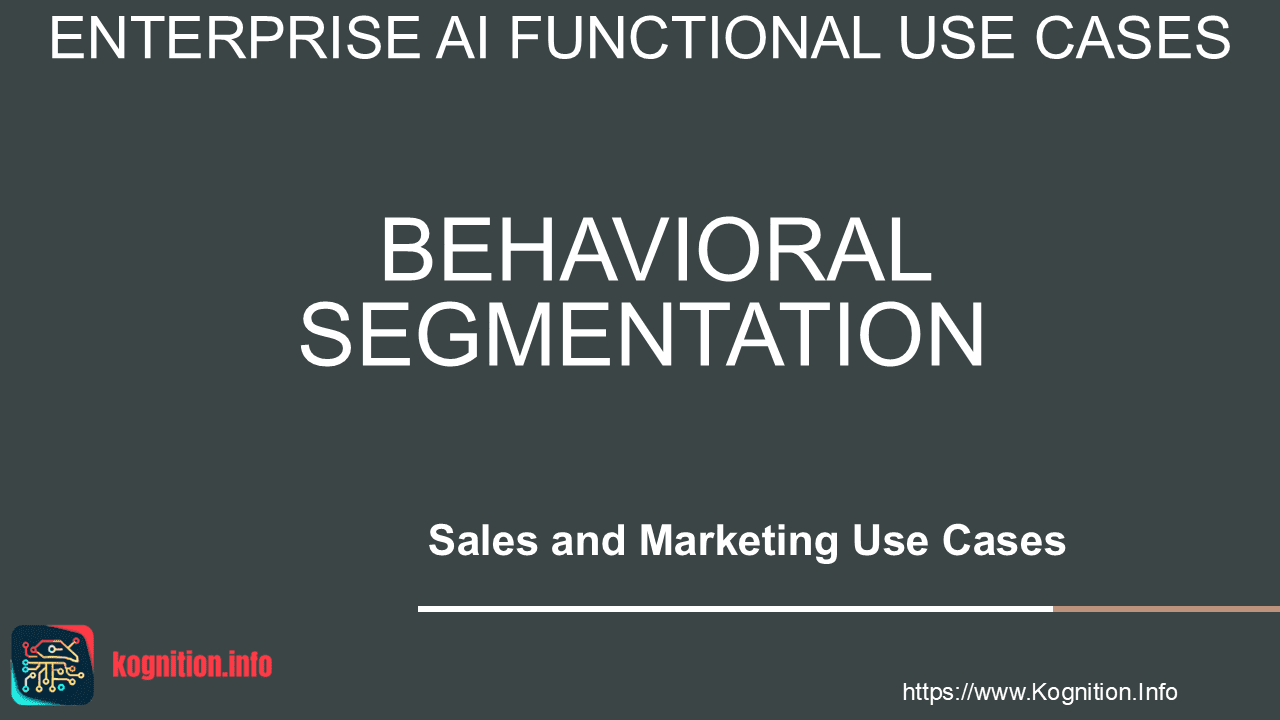 ENTERPRISE AI FUNCTIONAL USE CASES

BEHAVIORAL SEGMENTATION

Sales and Marketing Use Cases

kognition.info

https://www.Kognition.Info